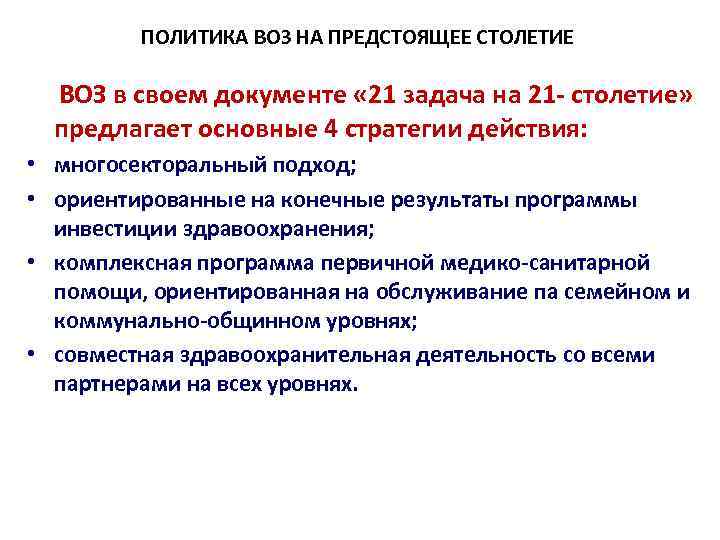 ПОЛИТИКА ВОЗ НА ПРЕДСТОЯЩЕЕ СТОЛЕТИЕ

ВОЗ в своем документе «21 задача на 21- столетие» предлагает основные 4 стратегии действия:

• многосекторальный подход;
• ориентированные на конечные результаты программы инвестиции здравоохранения;
• комплексная программа первичной медико-санитарной помощи, ориентированная на обслуживание па семейном и коммунально-общинном уровнях;
• совместная здравоохранительная деятельность со всеми партнерами на всех уровнях.